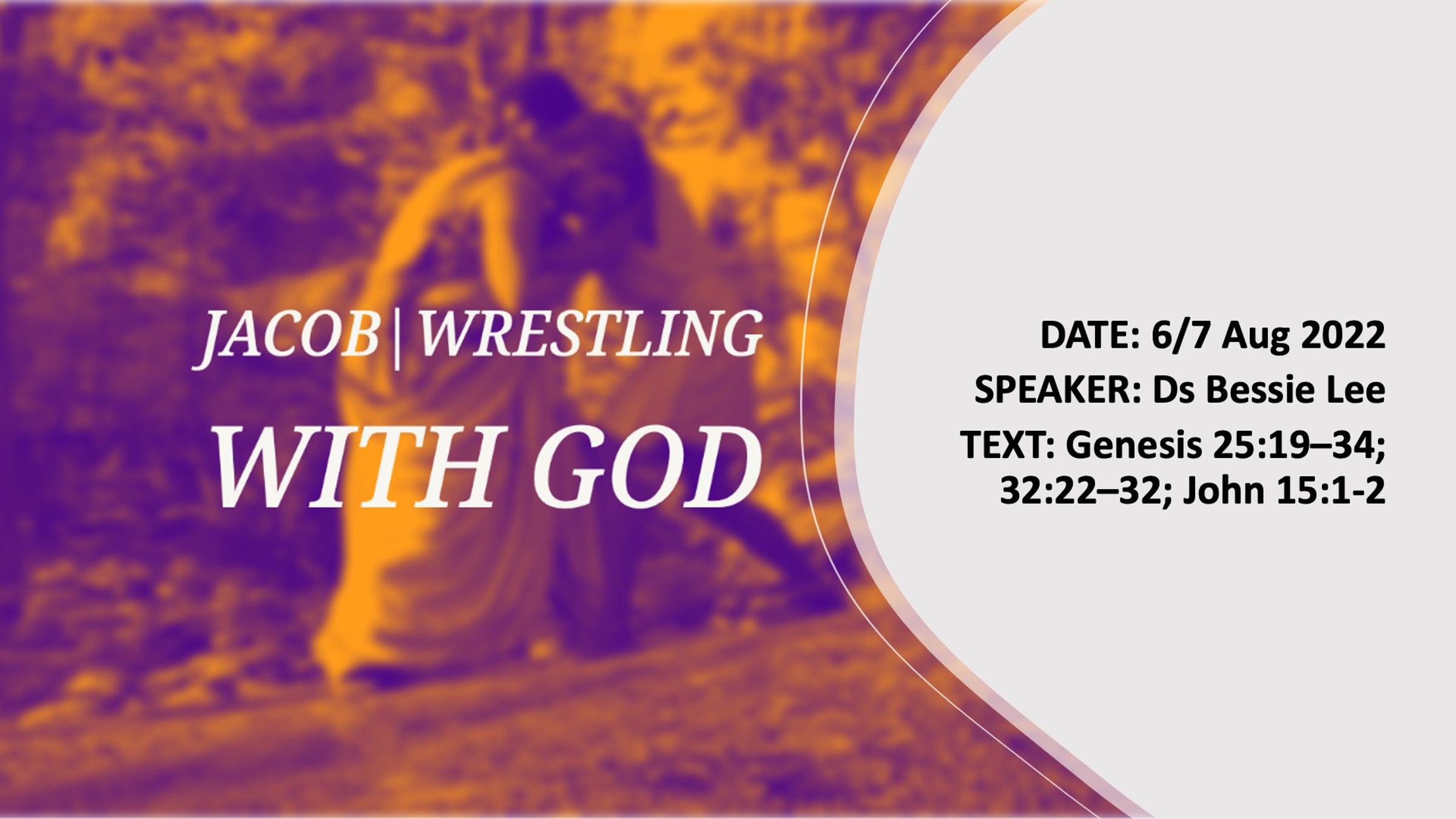 JACOB | WRESTLING
WITH GOD

DATE: 6/7 Aug 2022
SPEAKER: Ds Bessie Lee
TEXT: Genesis 25:19–34; 32:22–32; John 15:1-2